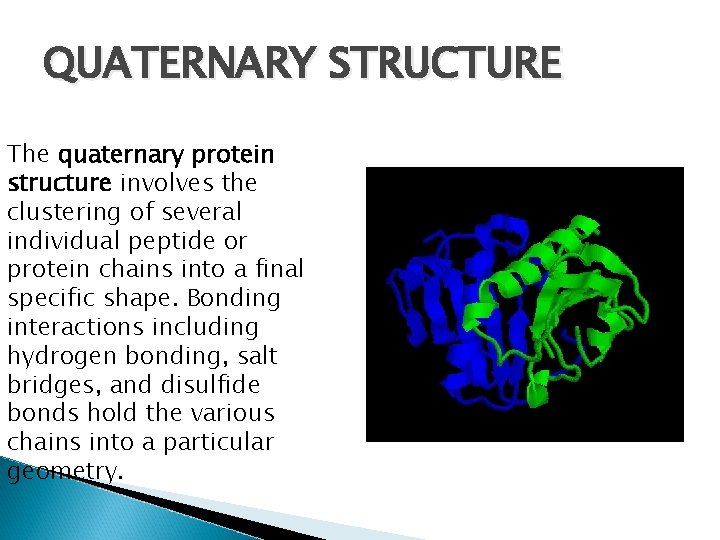 QUATERNARY STRUCTURE

The quaternary protein structure involves the clustering of several individual peptide or protein chains into a final specific shape. Bonding interactions including hydrogen bonding, salt bridges, and disulfide bonds hold the various chains into a particular geometry.